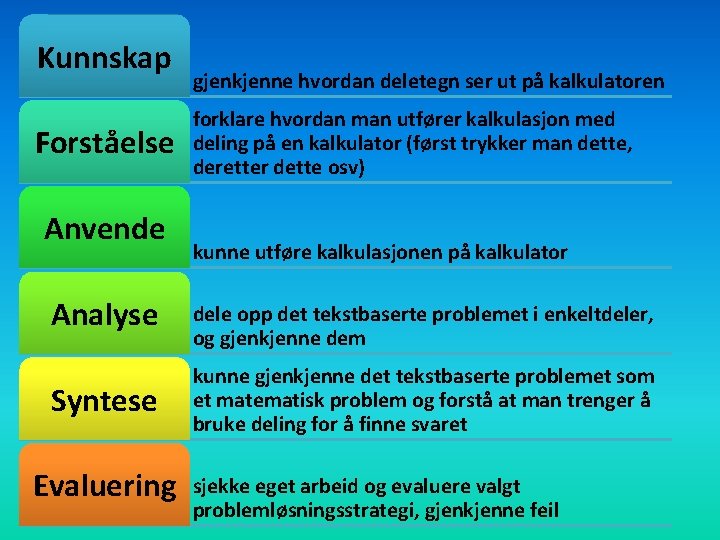 Kunnskap
gjenkjenne hvordan deletegn ser ut på kalkulatoren

Forståelse
forklare hvordan man utfører kalkulasjon med deling på en kalkulator (først trykker man dette, deretter dette osv)

Anvende
kunne utføre kalkulasjonen på kalkulator

Analyse
dele opp det tekstbaserte problemet i enkeltdeler, og gjenkjenne dem

Syntese
kunne gjenkjenne det tekstbaserte problemet som et matematisk problem og forstå at man trenger å bruke deling for å finne svaret

Evaluering
sjekke eget arbeid og evaluere valgt problemløsningsstrategi, gjenkjenne feil